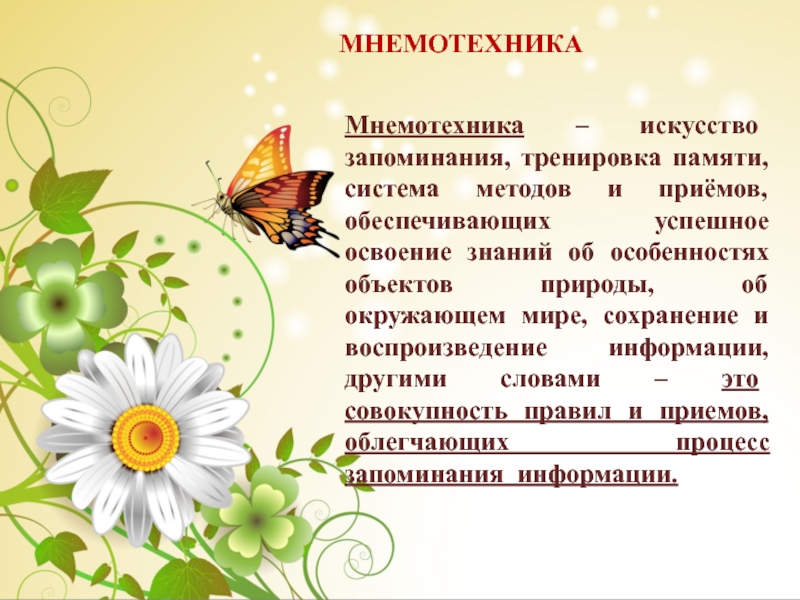 МНЕМОТЕХНИКА

Мнемотехника – искусство запоминания, тренировка памяти, система методов и приёмов, обеспечивающих успешное освоение знаний об особенностях объектов природы, об окружающем мире, сохранение и воспроизведение информации, другими словами – это совокупность правил и приемов, облегчающих процесс запоминания информации.